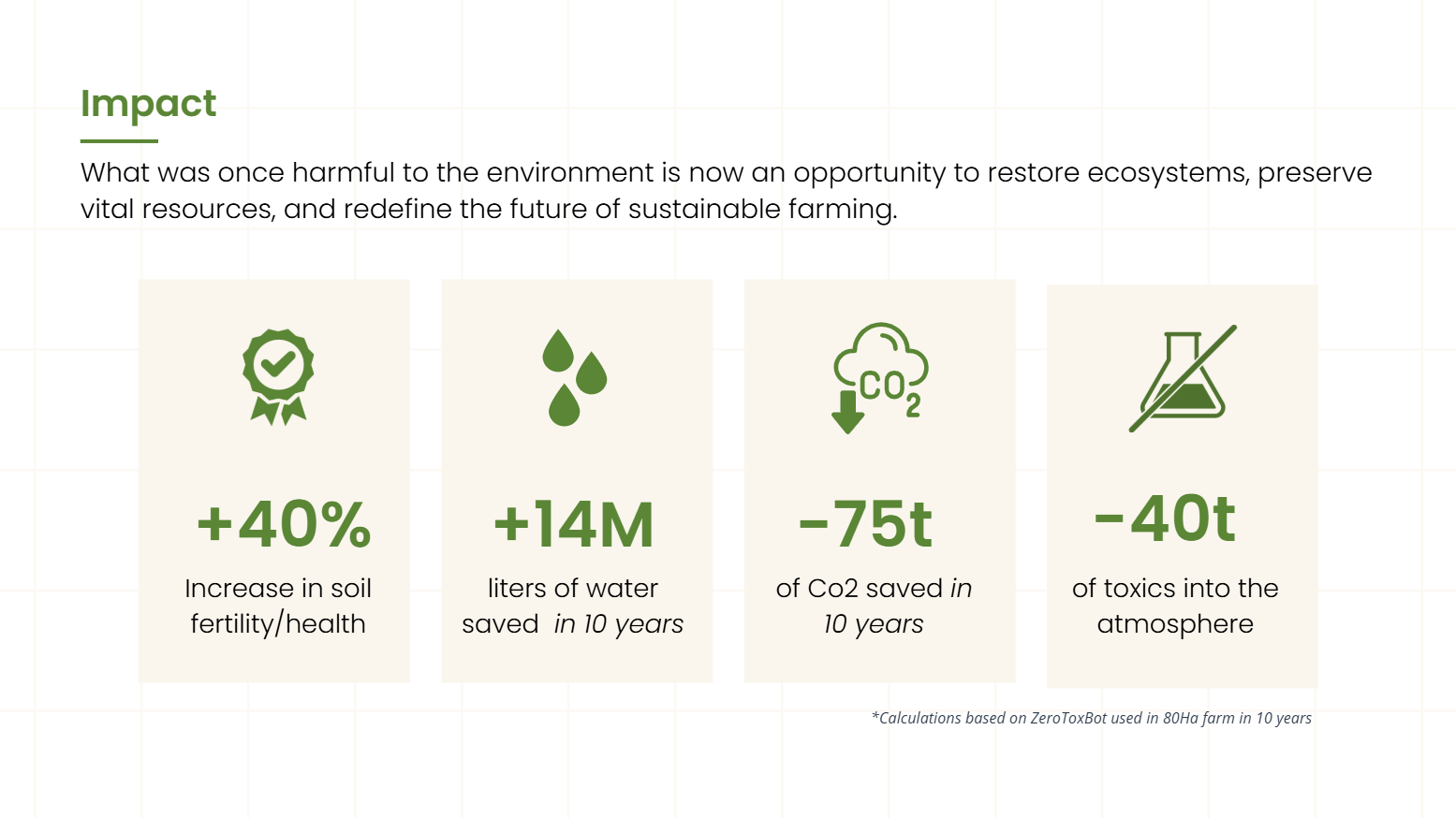 Impact

What was once harmful to the environment is now an opportunity to restore ecosystems, preserve vital resources, and redefine the future of sustainable farming.

+40%
Increase in soil fertility/health

+14M
liters of water saved in 10 years

$CO_2$

-75t
of Co2 saved in 10 years

-40t
of toxics into the atmosphere

*Calculations based on ZeroToxBot used in 80Ha farm in 10 years